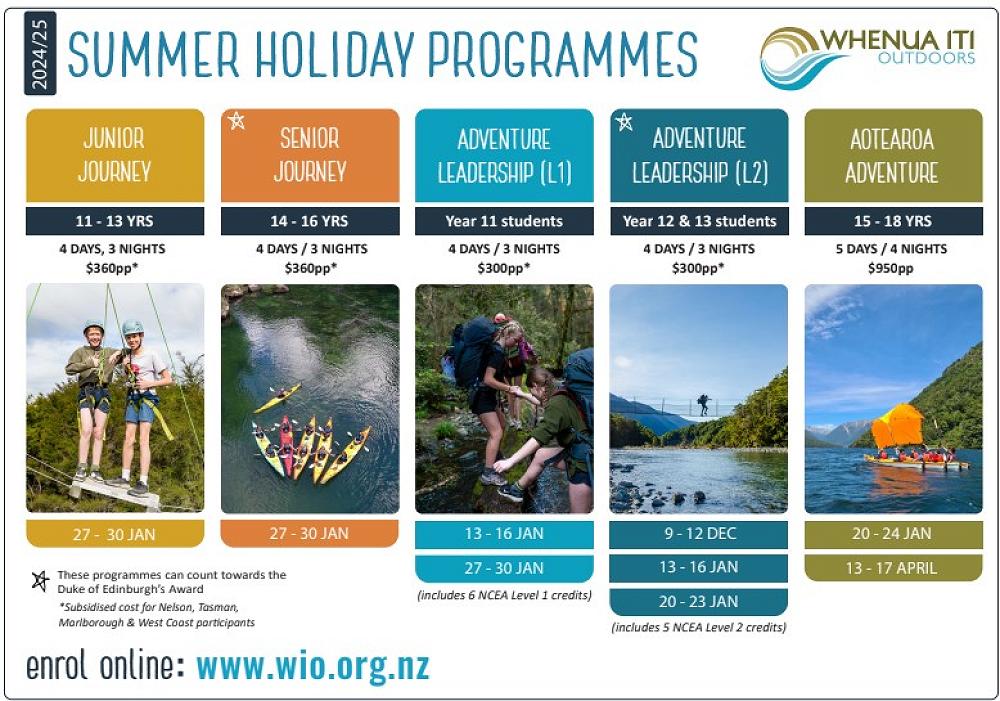 2024/25

SUMMER HOLIDAY PROGRAMMES

WHENUA ITI OUTDOORS

JUNIOR JOURNEY

11 - 13 YRS

4 DAYS, 3 NIGHTS
$360pp*

27 - 30 JAN

SENIOR JOURNEY

14 - 16 YRS

4 DAYS / 3 NIGHTS
$360pp*

27 - 30 JAN

ADVENTURE LEADERSHIP (L1)

Year 11 students

4 DAYS / 3 NIGHTS
$300pp*

13 - 16 JAN

27 - 30 JAN

(includes 6 NCEA Level 1 credits)

ADVENTURE LEADERSHIP (L2)

Year 12 & 13 students

4 DAYS / 3 NIGHTS
$300pp*

9 - 12 DEC

13 - 16 JAN

20 - 23 JAN

(includes 5 NCEA Level 2 credits)

AOTEAROA ADVENTURE

15 - 18 YRS

5 DAYS / 4 NIGHTS
$950pp

20 - 24 JAN

13 - 17 APRIL

These programmes can count towards the Duke of Edinburgh's Award

*Subsidised cost for Nelson, Tasman, Marlborough & West Coast participants

enrol online: www.wio.org.nz